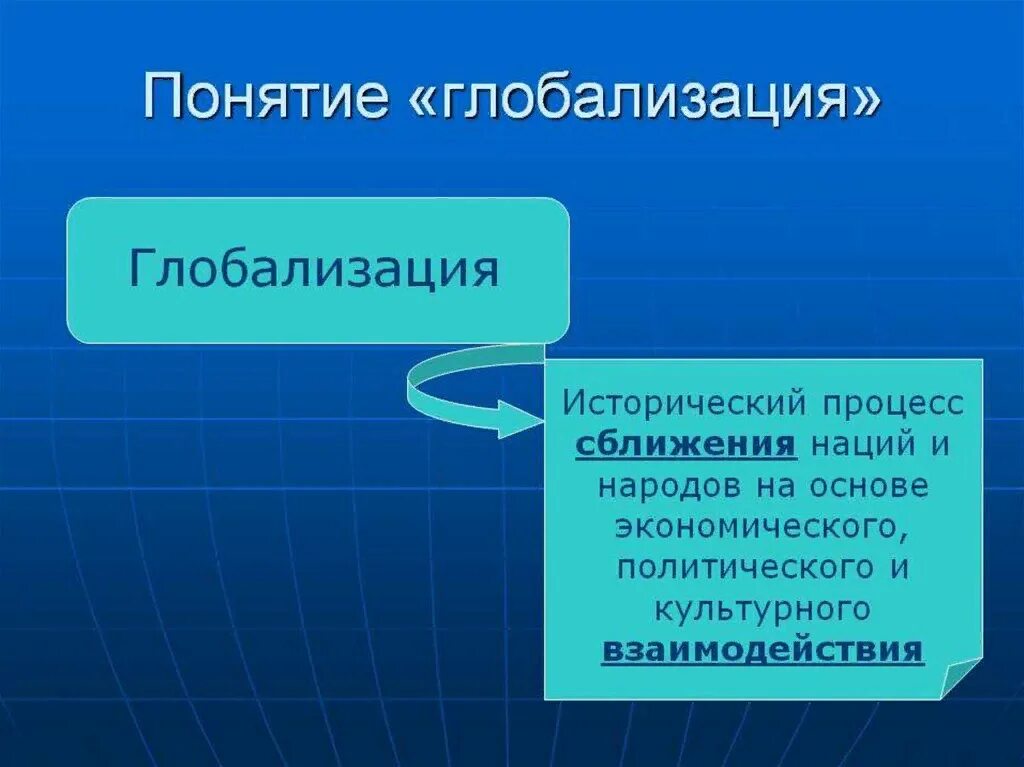 Понятие «глобализация»

Глобализация

Исторический процесс сближения наций и народов на основе экономического, политического и культурного взаимодействия